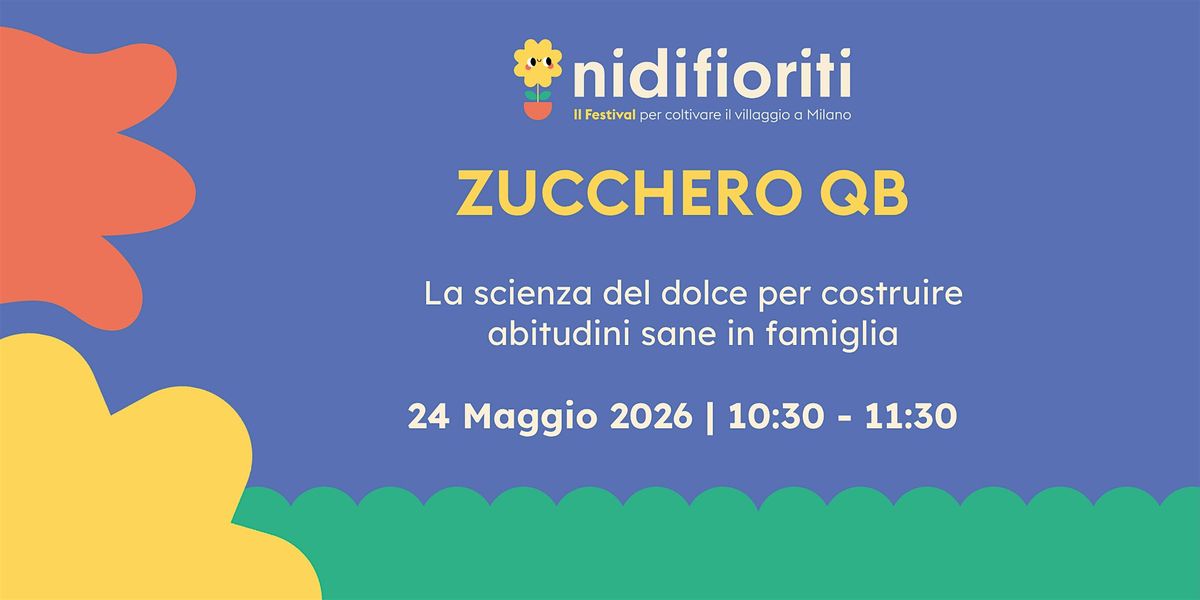 nidifioriti
Il Festival per coltivare il villaggio a Milano

ZUCCHERO QB

La scienza del dolce per costruire abitudini sane in famiglia

24 Maggio 2026 | 10:30 - 11:30